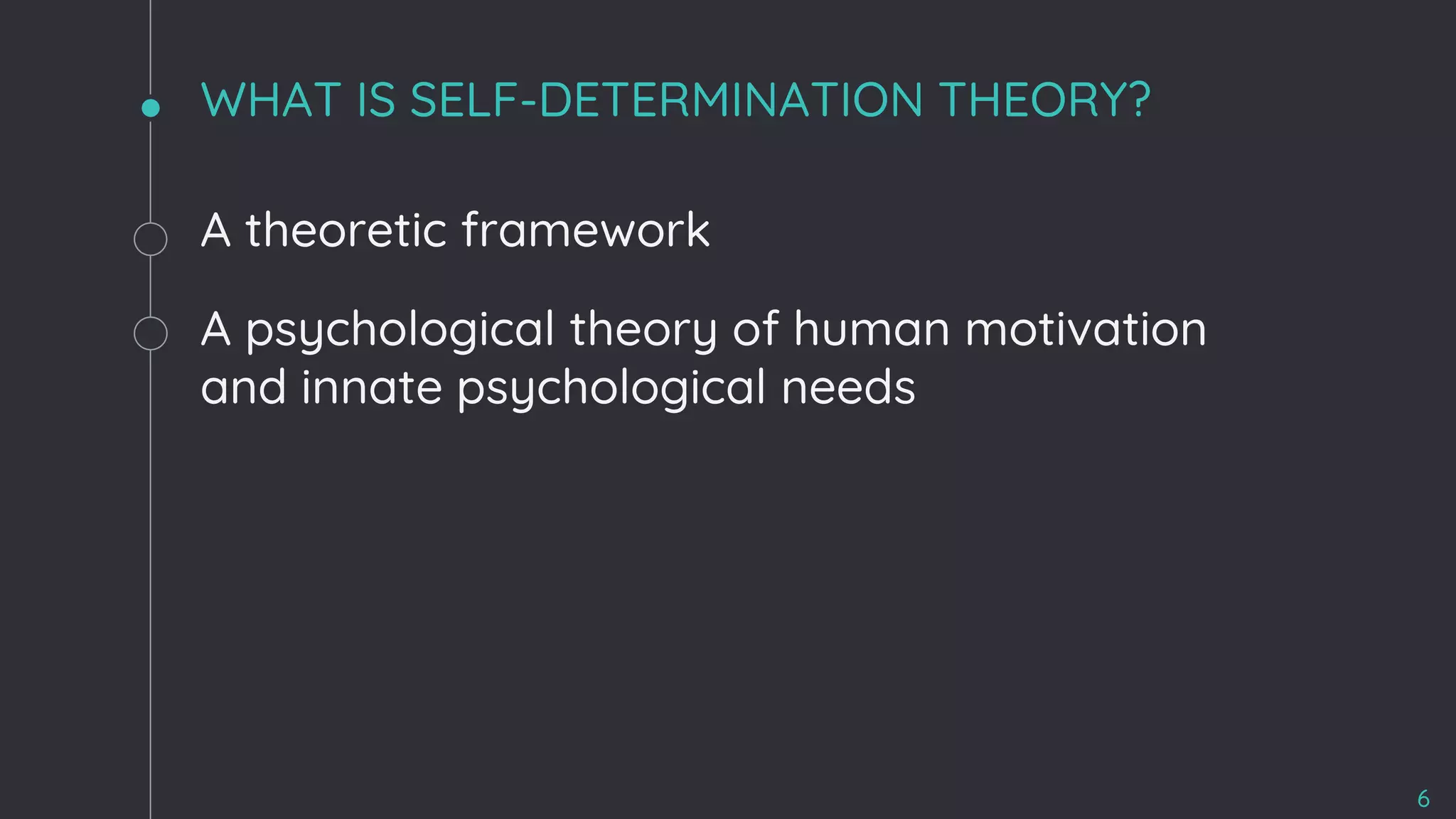 WHAT IS SELF-DETERMINATION THEORY?

A theoretic framework

A psychological theory of human motivation and innate psychological needs

6